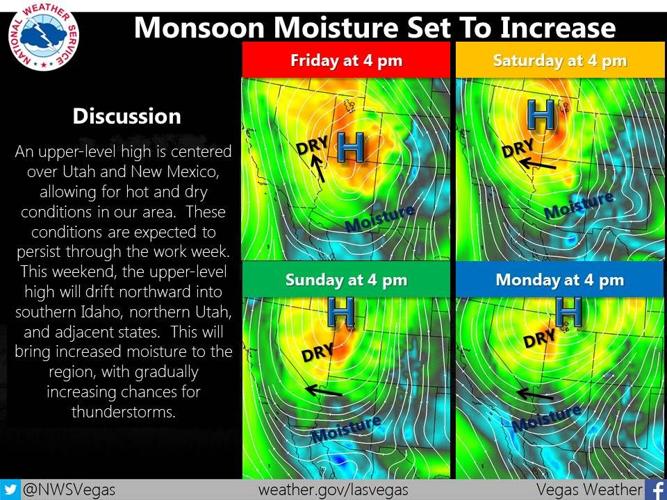 NATIONAL WEATHER SERVICE

Monsoon Moisture Set To Increase

Discussion

An upper-level high is centered over Utah and New Mexico, allowing for hot and dry conditions in our area. These conditions are expected to persist through the work week. This weekend, the upper-level high will drift northward into southern Idaho, northern Utah, and adjacent states. This will bring increased moisture to the region, with gradually increasing chances for thunderstorms.

Friday at 4 pm

DRY
H
Moisture

Saturday at 4 pm

H
DRY
Moisture

Sunday at 4 pm

H
DRY
Moisture

Monday at 4 pm

H
DRY
Moisture

@NWSVegas weather.gov/lasvegas Vegas Weather